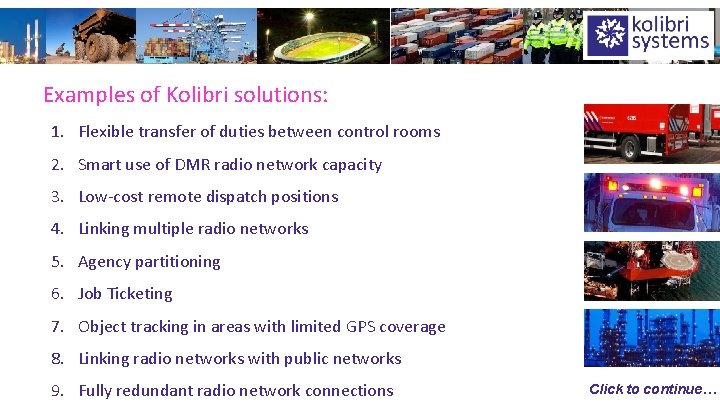 kolibri systems

Examples of Kolibri solutions:

1. Flexible transfer of duties between control rooms
2. Smart use of DMR radio network capacity
3. Low-cost remote dispatch positions
4. Linking multiple radio networks
5. Agency partitioning
6. Job Ticketing
7. Object tracking in areas with limited GPS coverage
8. Linking radio networks with public networks
9. Fully redundant radio network connections

Click to continue…